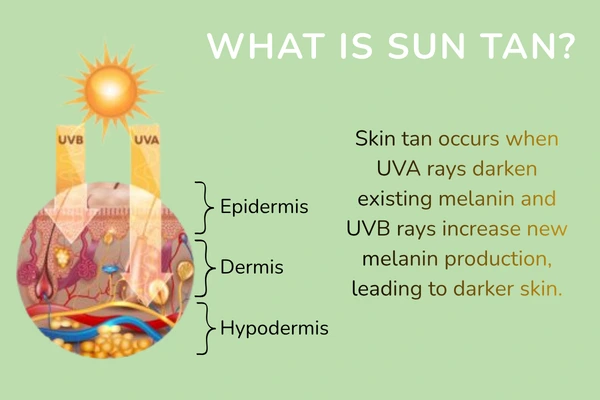 WHAT IS SUN TAN?

UVB

UVA

Epidermis

Dermis

Hypodermis

Skin tan occurs when UVA rays darken existing melanin and UVB rays increase new melanin production, leading to darker skin.